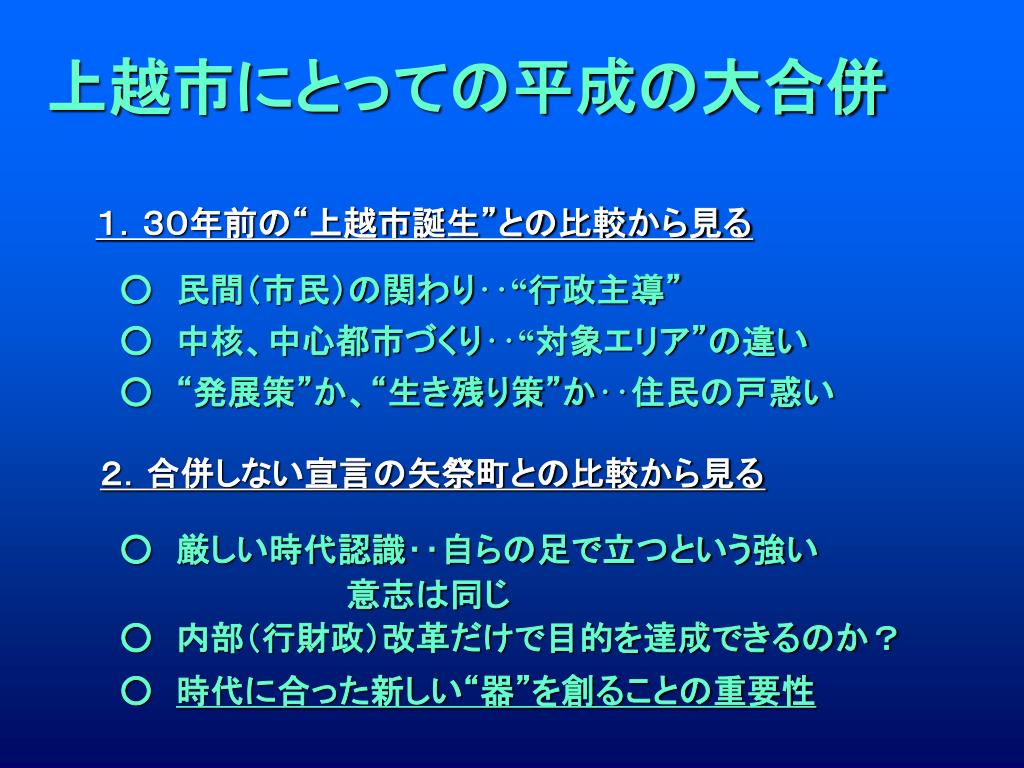 上越市にとっての平成の大合併

１．３０年前の“上越市誕生”との比較から見る

○　民間（市民）の関わり‥“行政主導”

○　中核、中心都市づくり‥“対象エリア”の違い

○　“発展策”か、“生き残り策”か‥住民の戸惑い

２．合併しない宣言の矢祭町との比較から見る

○　厳しい時代認識‥自らの足で立つという強い意志は同じ

○　内部（行財政）改革だけで目的を達成できるのか？

○　時代に合った新しい“器”を創ることの重要性